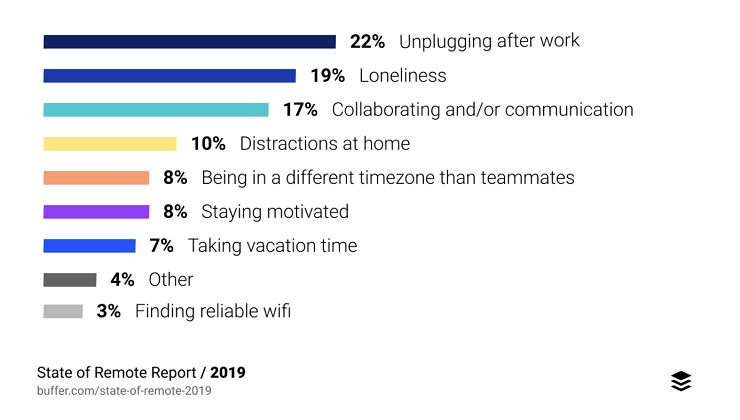 22% Unplugging after work
19% Loneliness
17% Collaborating and/or communication
10% Distractions at home
8% Being in a different timezone than teammates
8% Staying motivated
7% Taking vacation time
4% Other
3% Finding reliable wifi

State of Remote Report / 2019
buffer.com/state-of-remote-2019